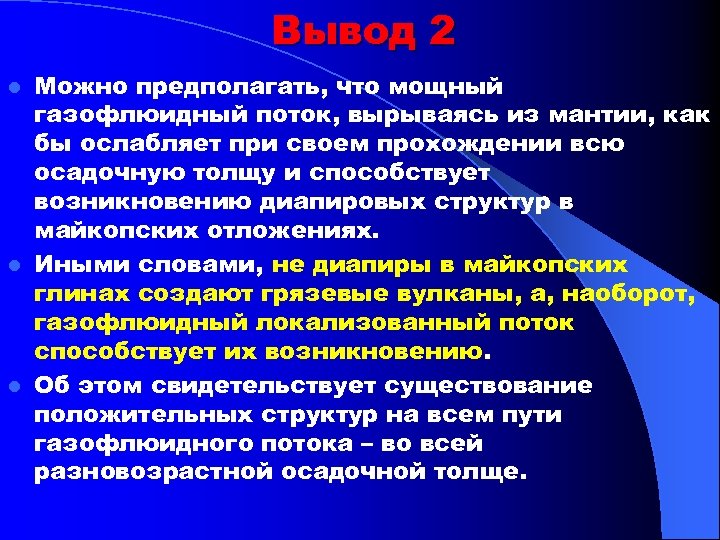 Вывод 2

Можно предполагать, что мощный газофлюидный поток, вырываясь из мантии, как бы ослабляет при своем прохождении всю осадочную толщу и способствует возникновению диапировых структур в майкопских отложениях.

Иными словами, не диапиры в майкопских глинах создают грязевые вулканы, а, наоборот, газофлюидный локализованный поток способствует их возникновению.

Об этом свидетельствует существование положительных структур на всем пути газофлюидного потока – во всей разновозрастной осадочной толще.